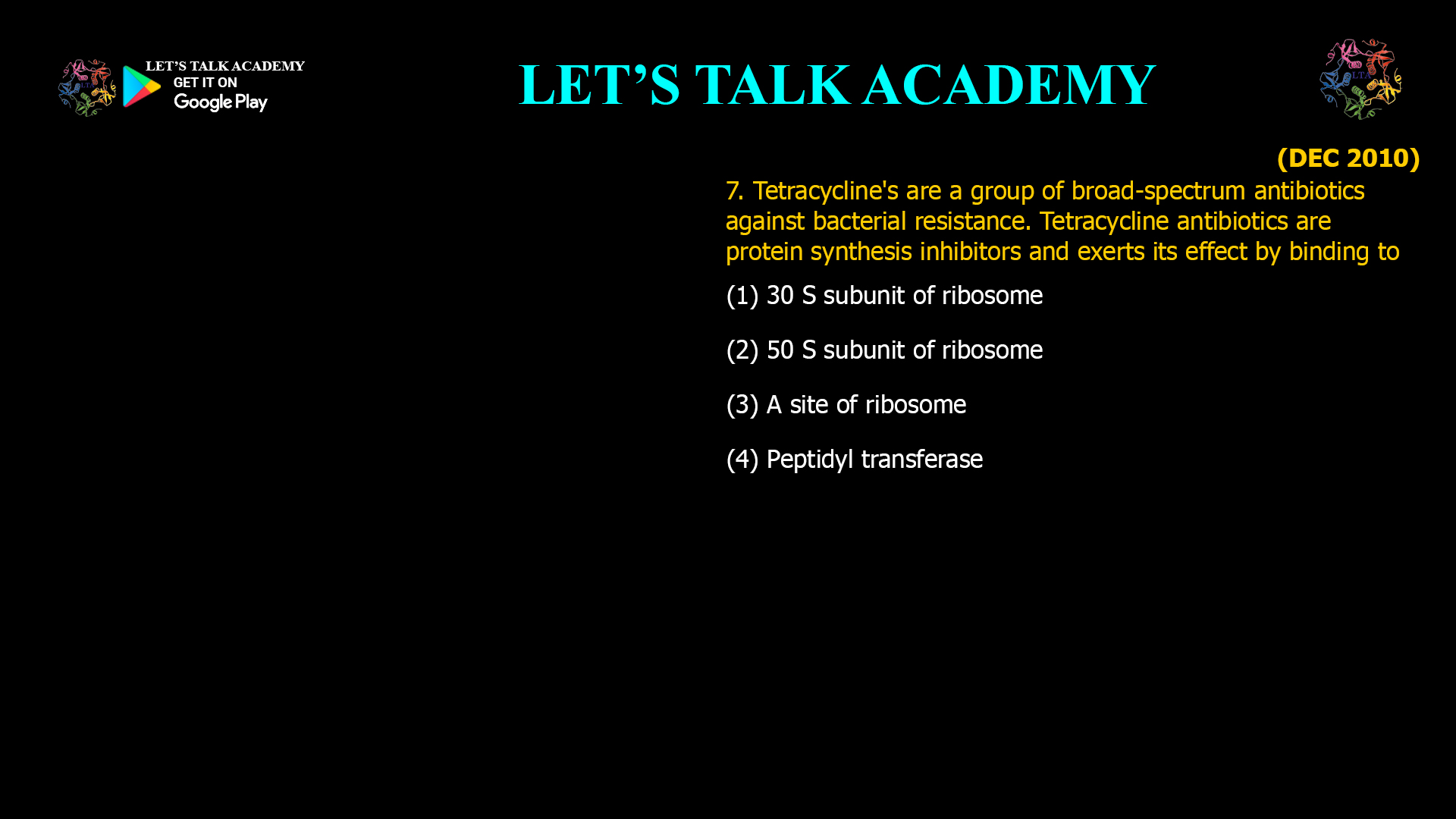 LET'S TALK ACADEMY
GET IT ON
Google Play

LET'S TALK ACADEMY

LTA

(DEC 2010)

7. Tetracycline's are a group of broad-spectrum antibiotics against bacterial resistance. Tetracycline antibiotics are protein synthesis inhibitors and exerts its effect by binding to

(1) 30 S subunit of ribosome

(2) 50 S subunit of ribosome

(3) A site of ribosome

(4) Peptidyl transferase